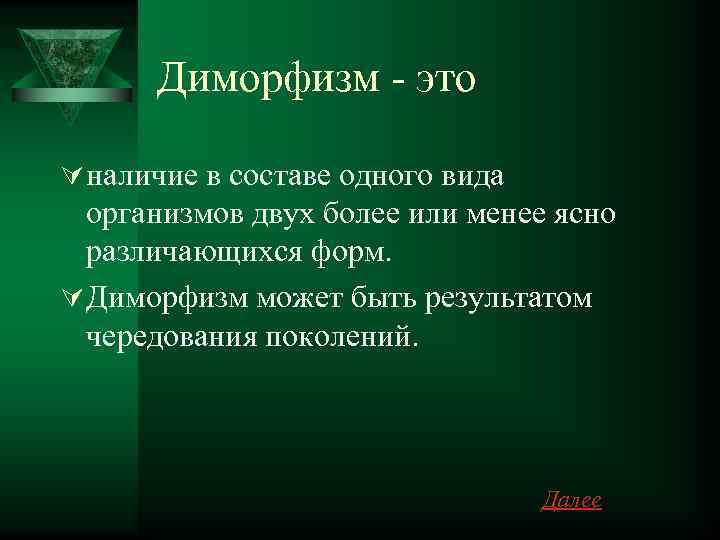 Диморфизм - это

наличие в составе одного вида организмов двух более или менее ясно различающихся форм.

Диморфизм может быть результатом чередования поколений.

Далее